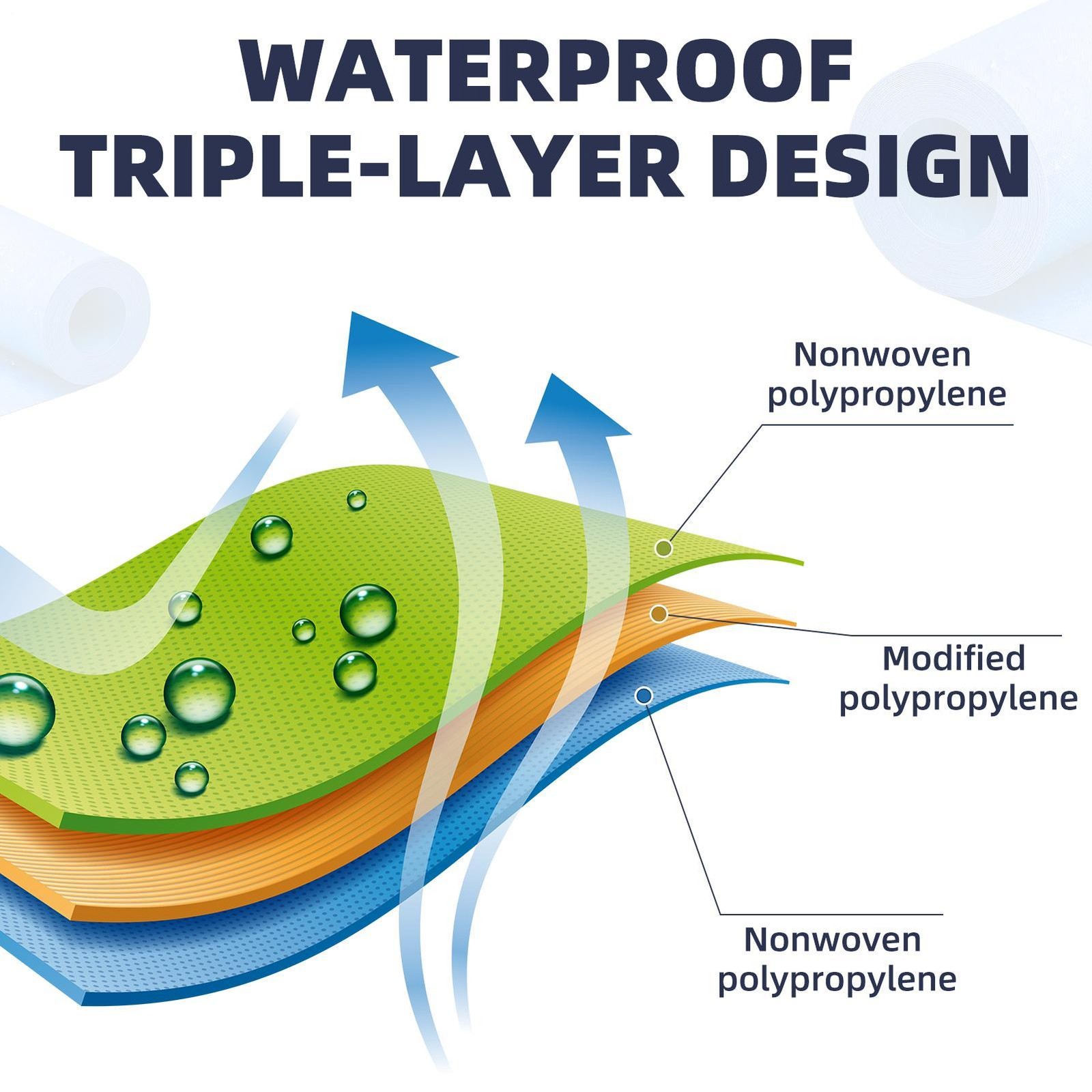 WATERPROOF TRIPLE-LAYER DESIGN

Nonwoven polypropylene

Modified polypropylene

Nonwoven polypropylene